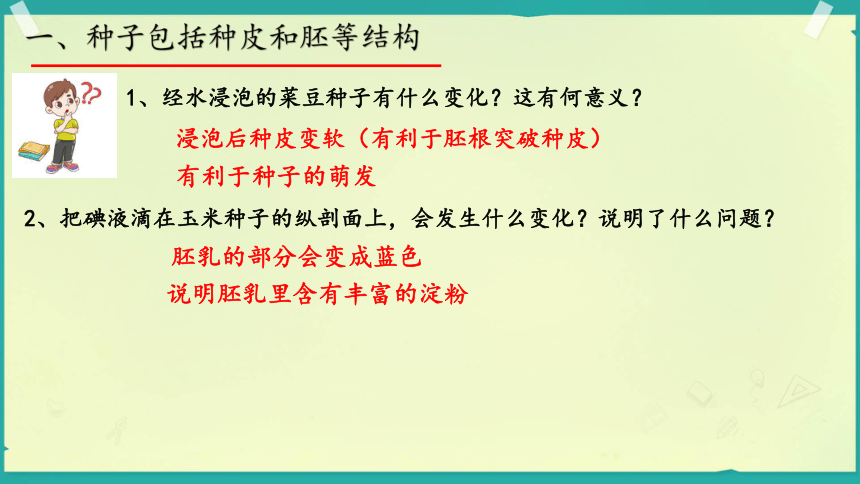 一、种子包括种皮和胚等结构

1、经水浸泡的菜豆种子有什么变化？这有何意义？

浸泡后种皮变软（有利于胚根突破种皮）

有利于种子的萌发

2、把碘液滴在玉米种子的纵剖面上，会发生什么变化？说明了什么问题？

胚乳的部分会变成蓝色

说明胚乳里含有丰富的淀粉